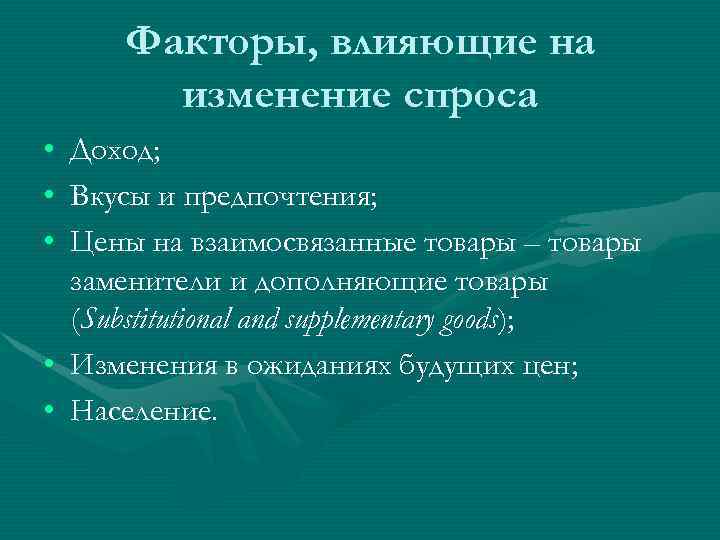 Факторы, влияющие на изменение спроса

• Доход;
• Вкусы и предпочтения;
• Цены на взаимосвязанные товары – товары заменители и дополняющие товары (Substitutional and supplementary goods);
• Изменения в ожиданиях будущих цен;
• Население.